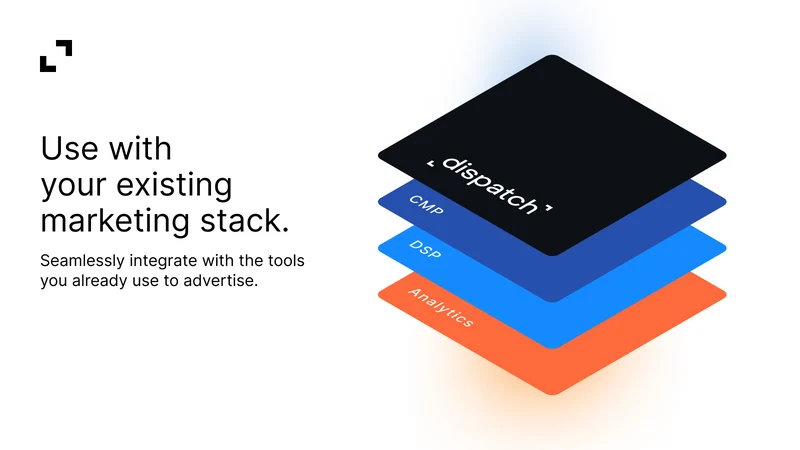 Use with your existing marketing stack.

Seamlessly integrate with the tools you already use to advertise.

dispatch

CMP

DSP

Analytics